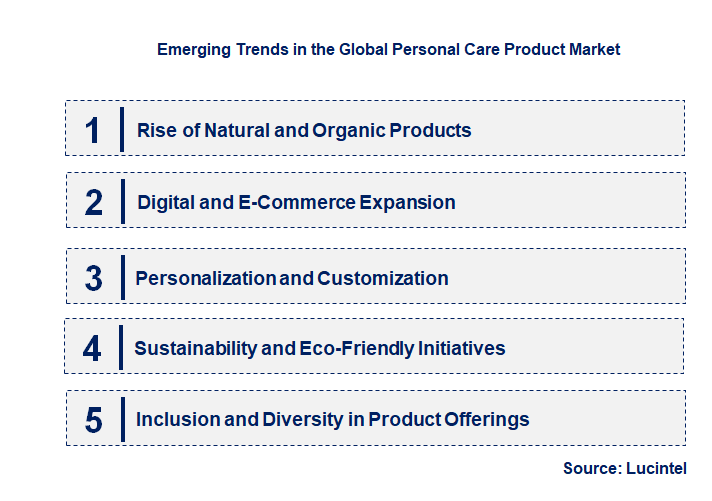 Emerging Trends in the Global Personal Care Product Market

1 Rise of Natural and Organic Products

2 Digital and E-Commerce Expansion

3 Personalization and Customization

4 Sustainability and Eco-Friendly Initiatives

5 Inclusion and Diversity in Product Offerings

Source: Lucintel